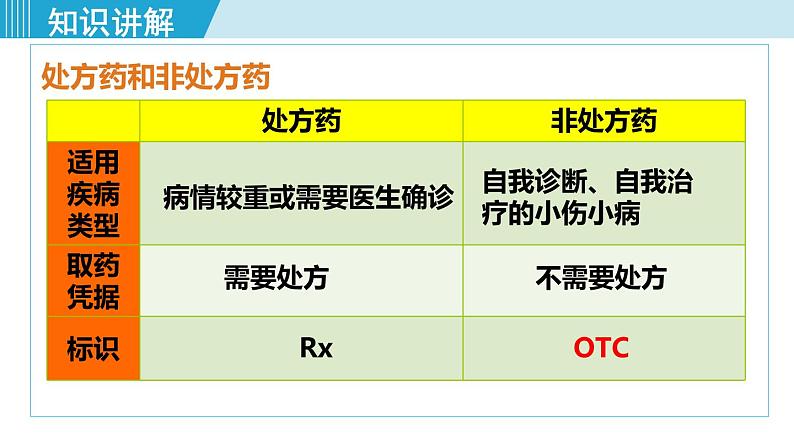 知识讲解

处方药和非处方药

| | 处方药 | 非处方药 |
|---|---|---|
| 适用疾病类型 | 病情较重或需要医生确诊 | 自我诊断、自我治疗的小伤小病 |
| 取药凭据 | 需要处方 | 不需要处方 |
| 标识 | Rx | OTC |